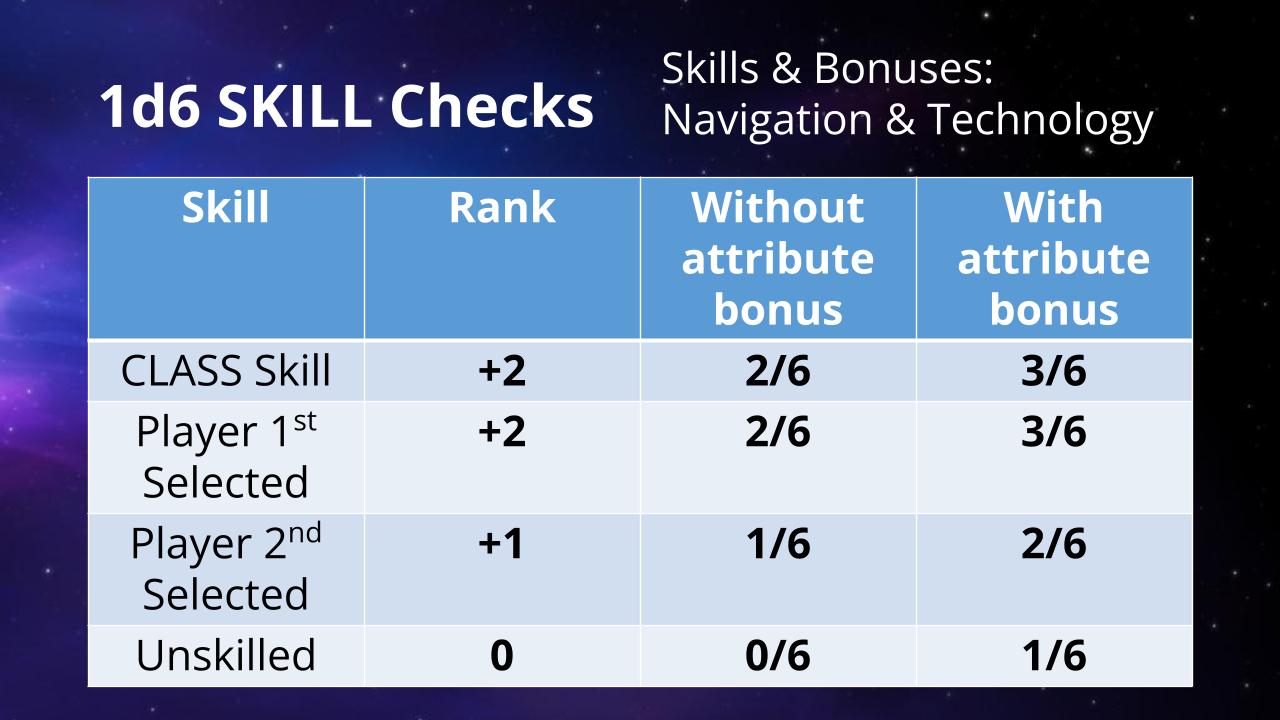 1d6 SKILL Checks

Skills & Bonuses: Navigation & Technology

| Skill | Rank | Without attribute bonus | With attribute bonus |
|---|---|---|---|
| CLASS Skill | +2 | 2/6 | 3/6 |
| Player 1$^{st}$ Selected | +2 | 2/6 | 3/6 |
| Player 2$^{nd}$ Selected | +1 | 1/6 | 2/6 |
| Unskilled | 0 | 0/6 | 1/6 |